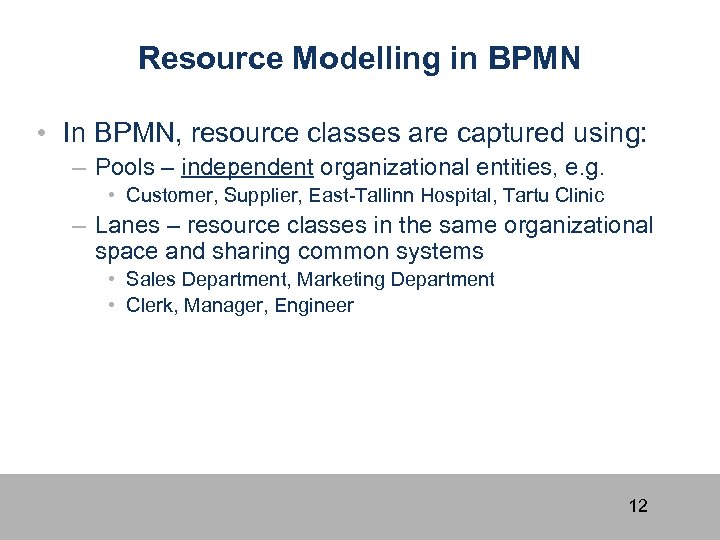 Resource Modelling in BPMN

• In BPMN, resource classes are captured using:
– Pools – independent organizational entities, e.g.
• Customer, Supplier, East-Tallinn Hospital, Tartu Clinic
– Lanes – resource classes in the same organizational space and sharing common systems
• Sales Department, Marketing Department
• Clerk, Manager, Engineer

12